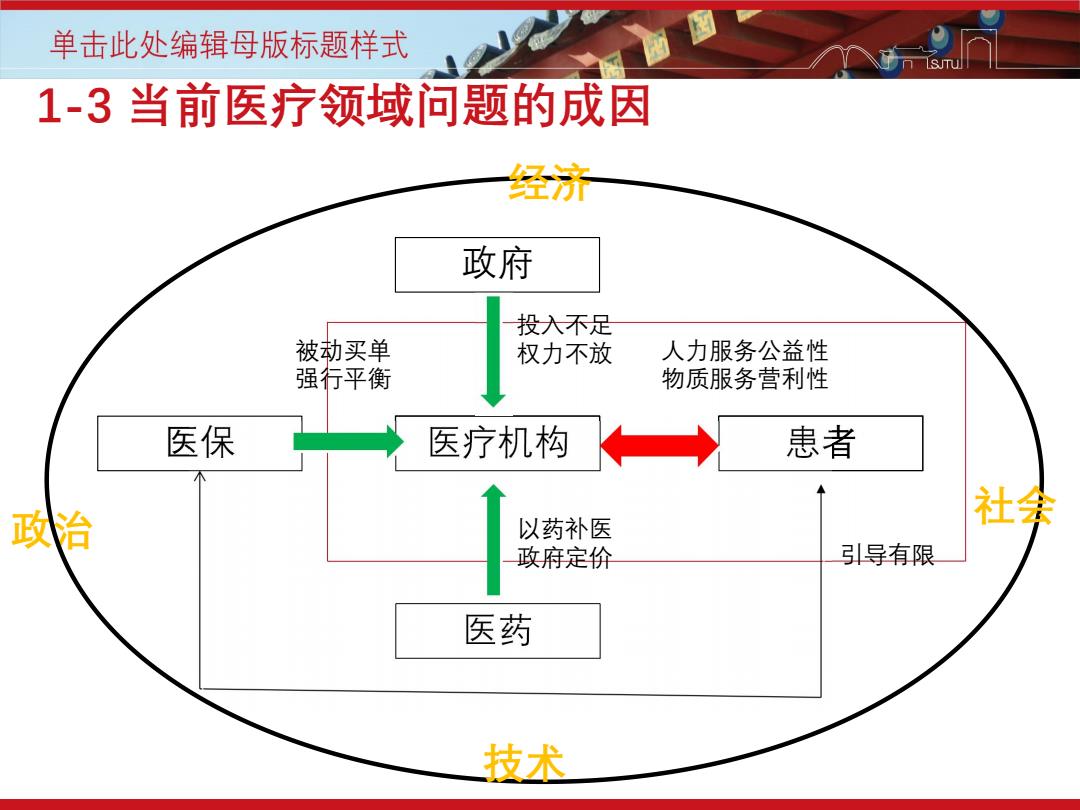 单击此处编辑母版标题样式

SJTU

1-3 当前医疗领域问题的成因

经济

政府

投入不足
权力不放

被动买单
强行平衡

人力服务公益性
物质服务营利性

医保

医疗机构

患者

政治

社会

以药补医
政府定价

引导有限

医药

技术